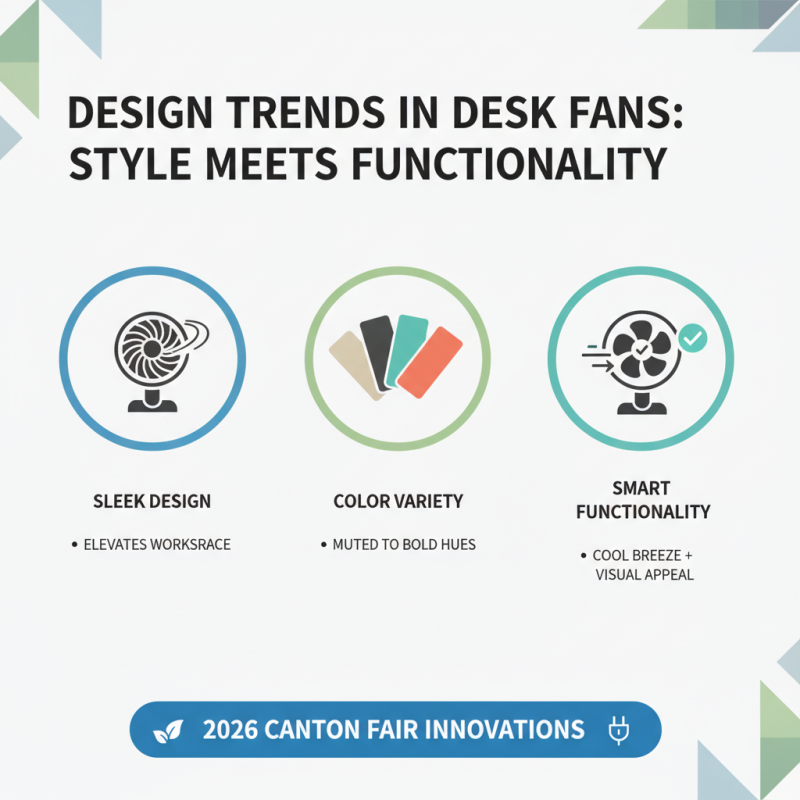 DESIGN TRENDS IN DESK FANS: STYLE MEETS FUNCTIONALITY

SLEEK DESIGN

• ELEVATES WORKSRACE

COLOR VARIETY

• MUTED TO BOLD HUES

SMART FUNCTIONALITY

• COOL BREEZE + VISUAL APPEAL

2026 CANTON FAIR INNOVATIONS